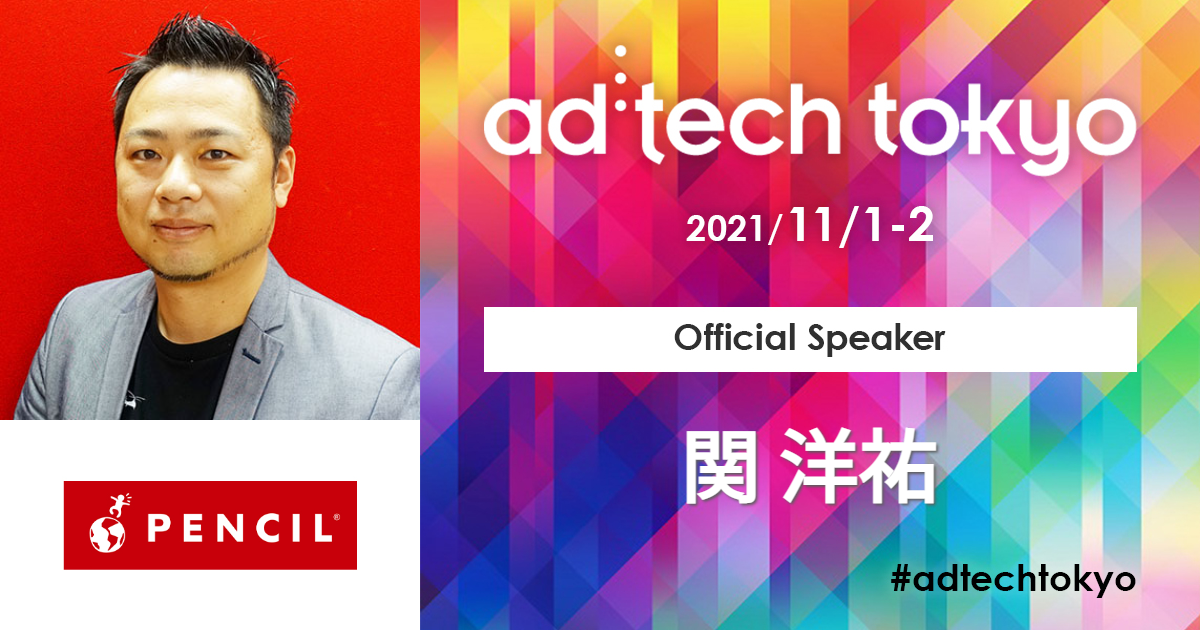 PENCIL®

ad:tech tokyo

2021/11/1-2

Official Speaker

関 洋祐

#adtechtokyo